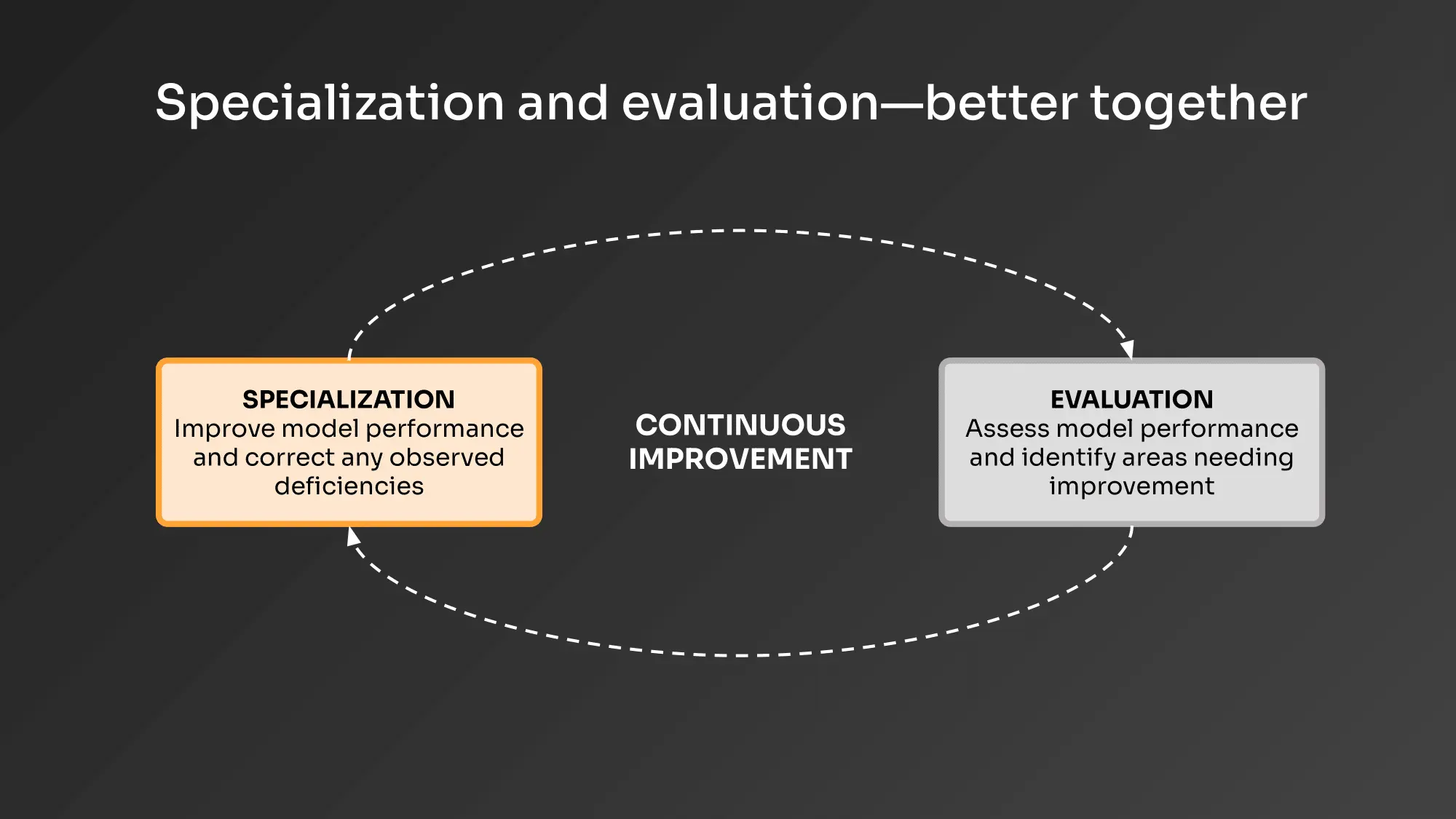 Specialization and evaluation—better together

SPECIALIZATION
Improve model performance and correct any observed deficiencies

CONTINUOUS IMPROVEMENT

EVALUATION
Assess model performance and identify areas needing improvement